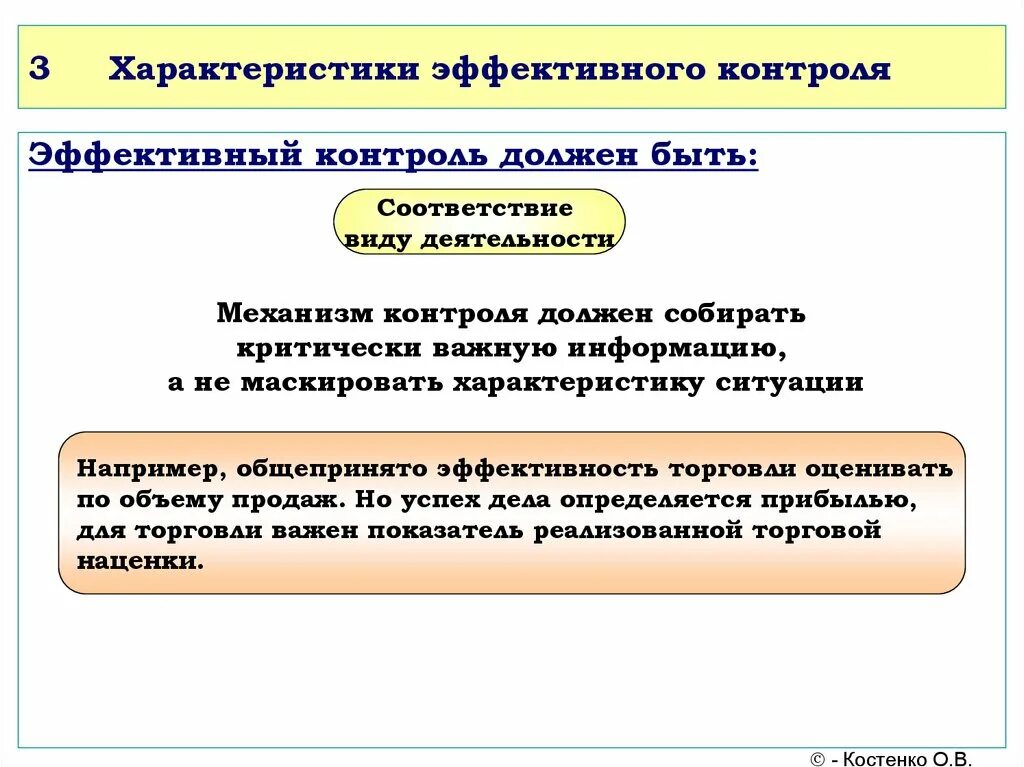 3 Характеристики эффективного контроля

Эффективный контроль должен быть:

Соответствие виду деятельности

Механизм контроля должен собирать критически важную информацию, а не маскировать характеристику ситуации

Например, общепринято эффективность торговли оценивать по объему продаж. Но успех дела определяется прибылью, для торговли важен показатель реализованной торговой наценки.

© - Костенко О.В.